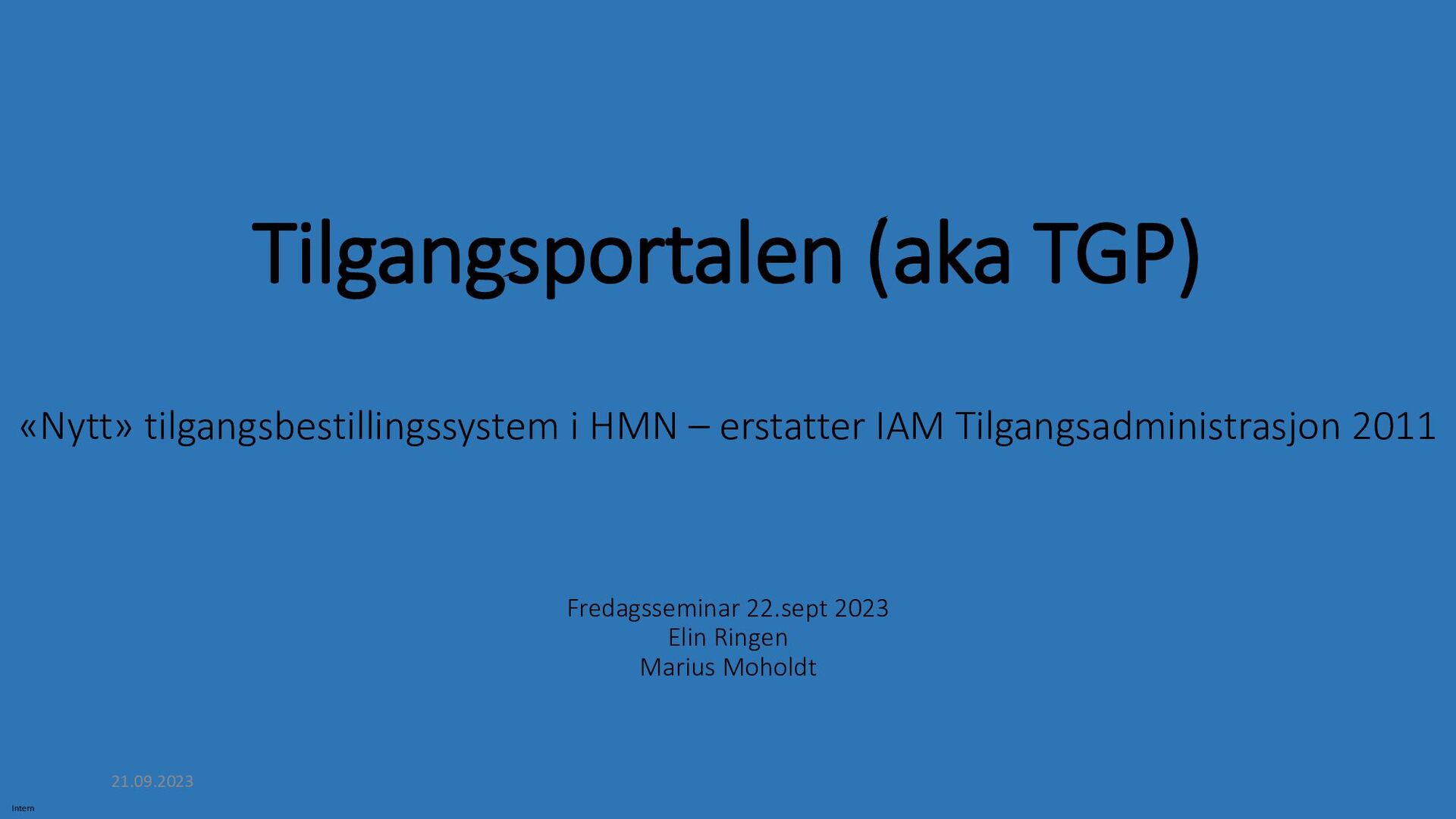 Tilgangsportalen (aka TGP)

«Nytt» tilgangsbestillingssystem i HMN – erstatter IAM Tilgangsadministrasjon 2011

Fredagsseminar 22.sept 2023
Elin Ringen
Marius Moholdt

21.09.2023

Intern